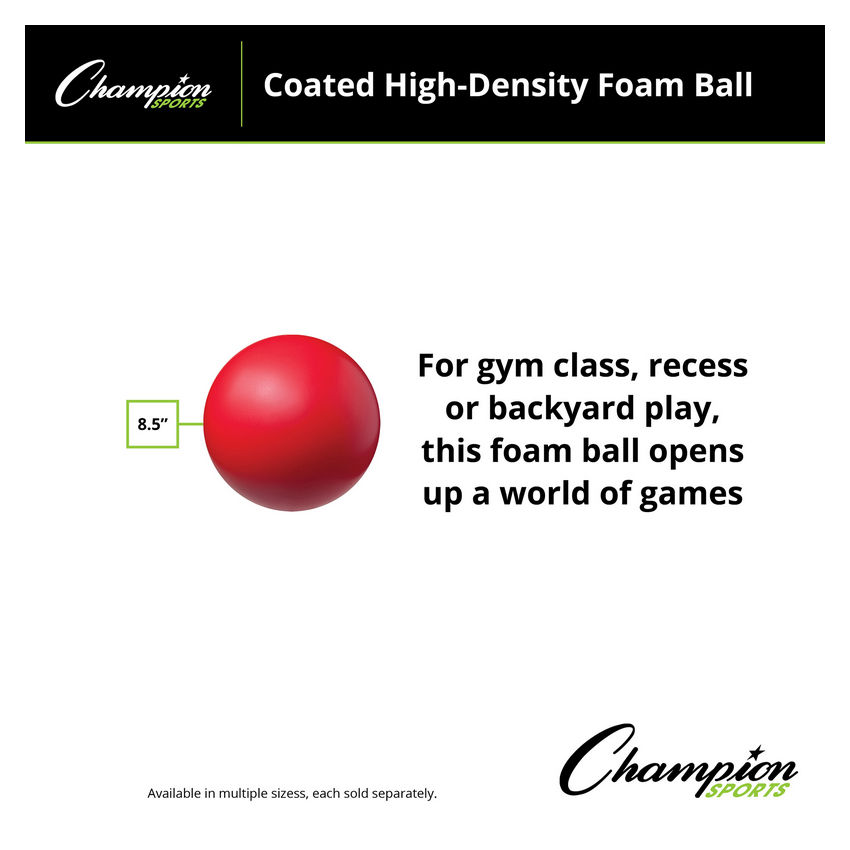 Champion SPORTS

Coated High-Density Foam Ball

8.5"

For gym class, recess or backyard play, this foam ball opens up a world of games

Available in multiple sizess, each sold separately.

Champion SPORTS